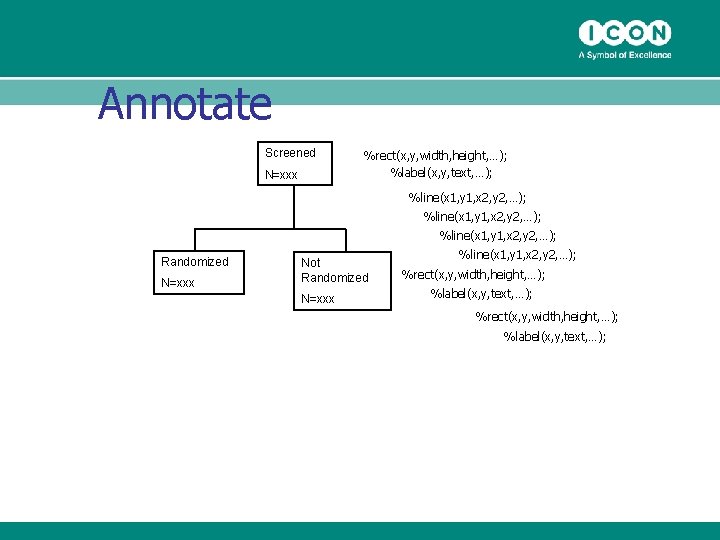 ICON
A Symbol of Excellence

Annotate

Screened
N=xxx

Randomized
N=xxx

Not Randomized
N=xxx

%rect(x,y,width,height,…);
%label(x,y,text,…);
%line(x1,y1,x2,y2,…);
%line(x1,y1,x2,y2,…);
%line(x1,y1,x2,y2,…);
%line(x1,y1,x2,y2,…);
%rect(x,y,width,height,…);
%label(x,y,text,…);
%rect(x,y,width,height,…);
%label(x,y,text,…);